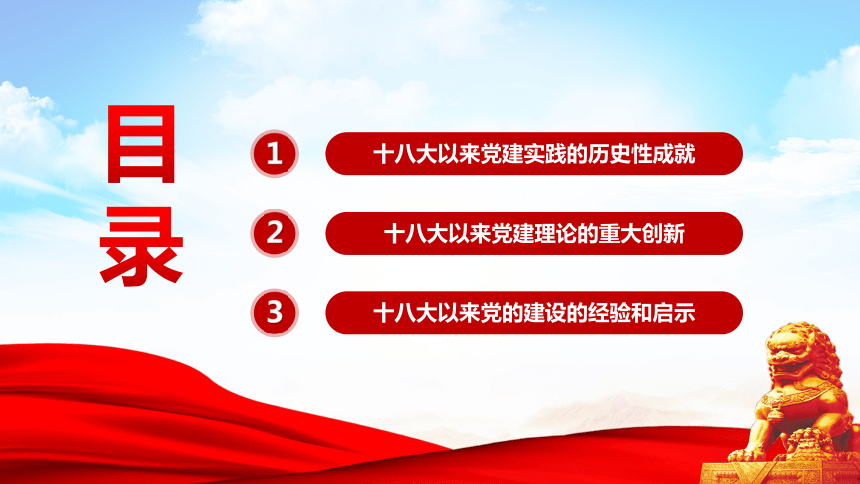 目录

1 十八大以来党建实践的历史性成就

2 十八大以来党建理论的重大创新

3 十八大以来党的建设的经验和启示